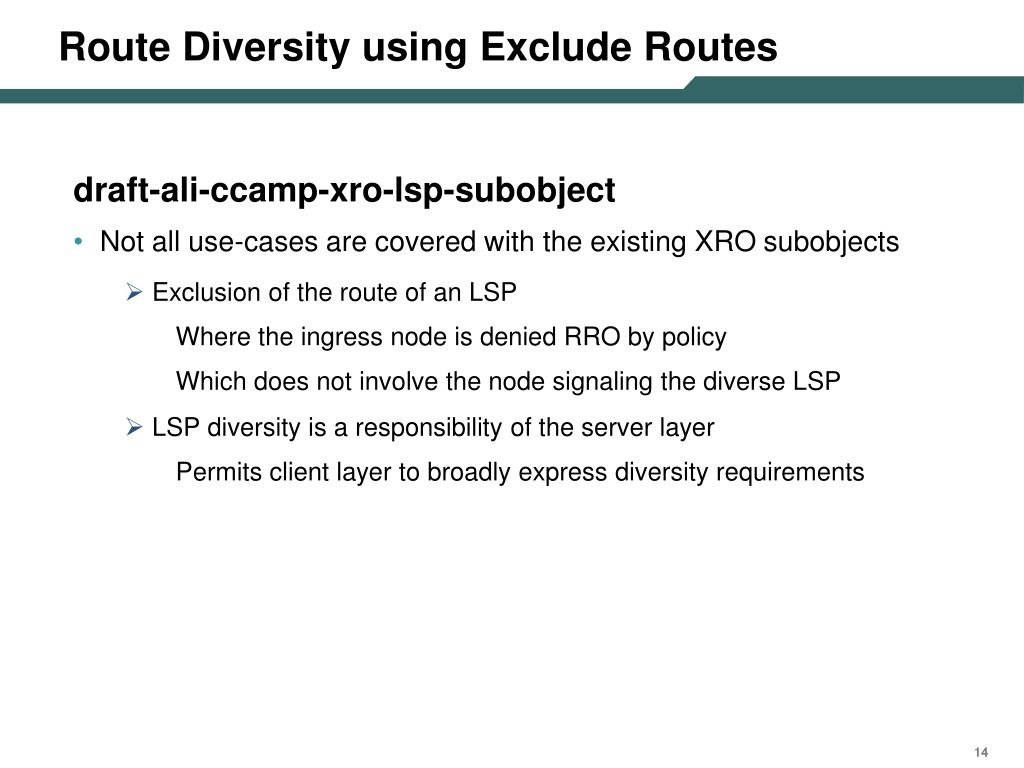 Route Diversity using Exclude Routes

draft-ali-ccamp-xro-lsp-subobject

• Not all use-cases are covered with the existing XRO subobjects

➢ Exclusion of the route of an LSP

Where the ingress node is denied RRO by policy

Which does not involve the node signaling the diverse LSP

➢ LSP diversity is a responsibility of the server layer

Permits client layer to broadly express diversity requirements

14